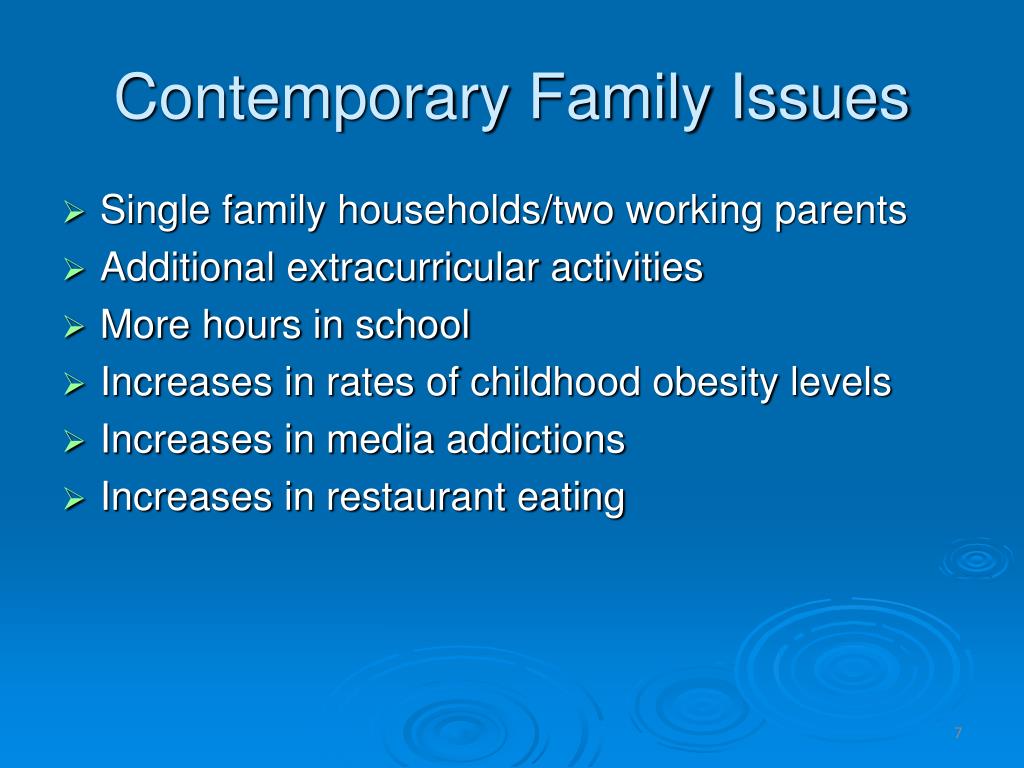 Contemporary Family Issues

➢ Single family households/two working parents
➢ Additional extracurricular activities
➢ More hours in school
➢ Increases in rates of childhood obesity levels
➢ Increases in media addictions
➢ Increases in restaurant eating

7